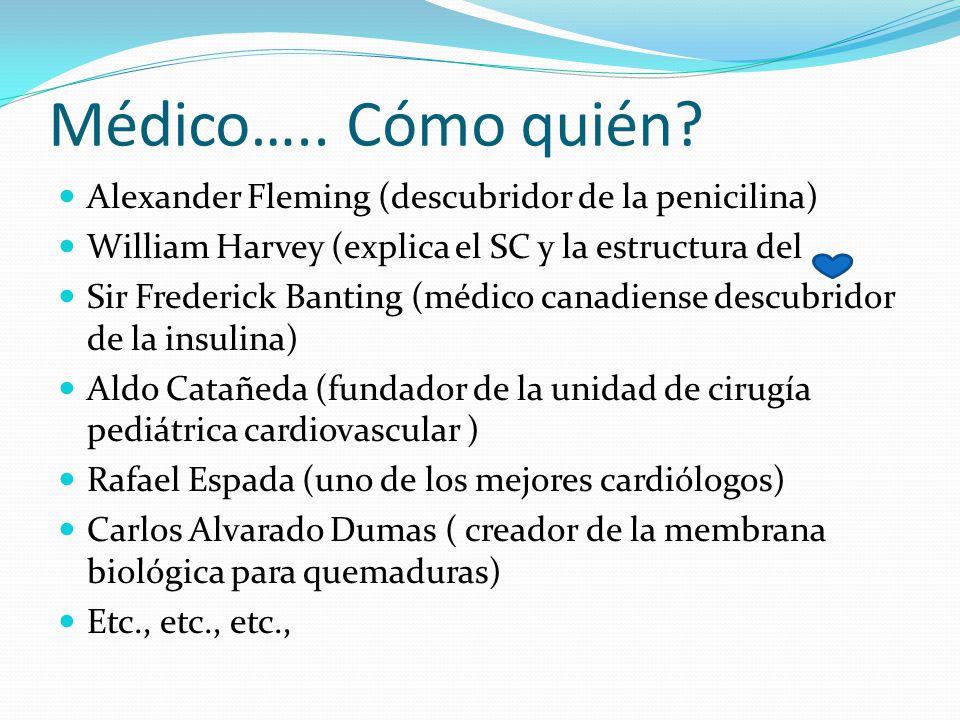 Médico….. Cómo quién?

- Alexander Fleming (descubridor de la penicilina)
- William Harvey (explica el SC y la estructura del
- Sir Frederick Banting (médico canadiense descubridor de la insulina)
- Aldo Catañeda (fundador de la unidad de cirugía pediátrica cardiovascular )
- Rafael Espada (uno de los mejores cardiólogos)
- Carlos Alvarado Dumas ( creador de la membrana biológica para quemaduras)
- Etc., etc., etc.,